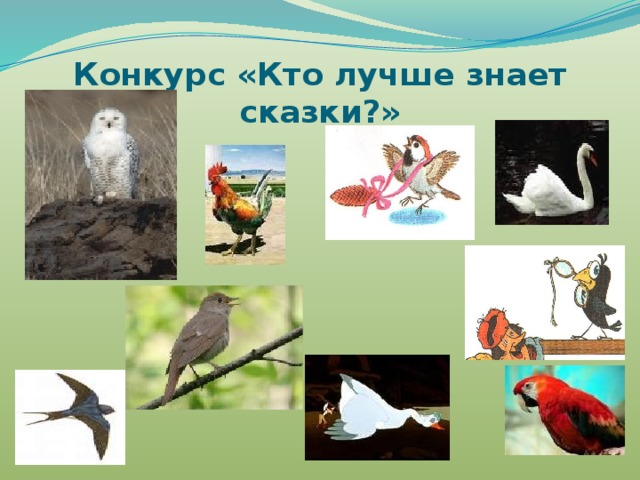 Конкурс «Кто лучше знает сказки?»